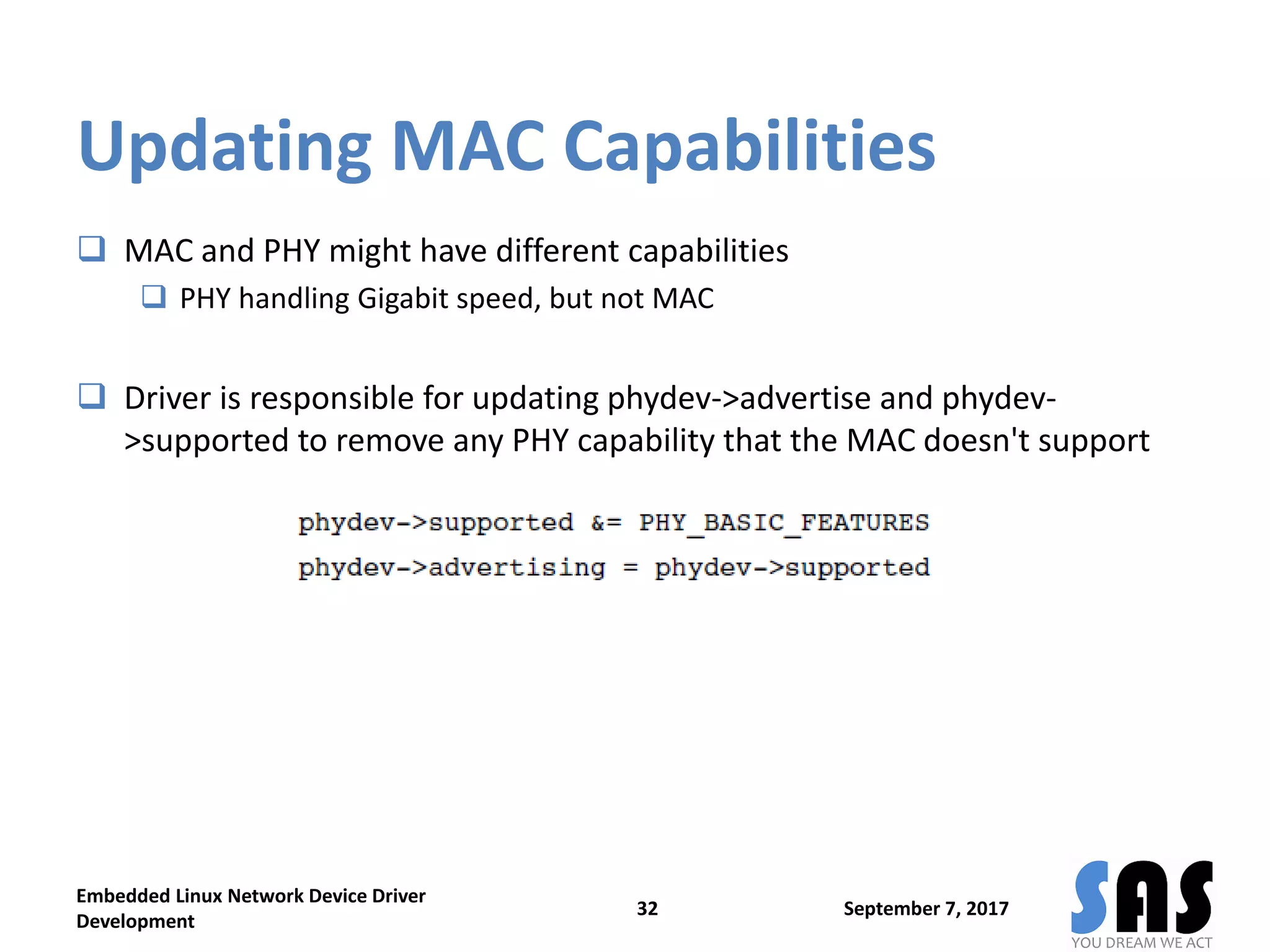 Updating MAC Capabilities

❑ MAC and PHY might have different capabilities

❑ PHY handling Gigabit speed, but not MAC

❑ Driver is responsible for updating phydev->advertise and phydev->supported to remove any PHY capability that the MAC doesn't support

phydev->supported &= PHY_BASIC_FEATURES
phydev->advertising = phydev->supported

Embedded Linux Network Device Driver Development

32

September 7, 2017

SAS
YOU DREAM WE ACT